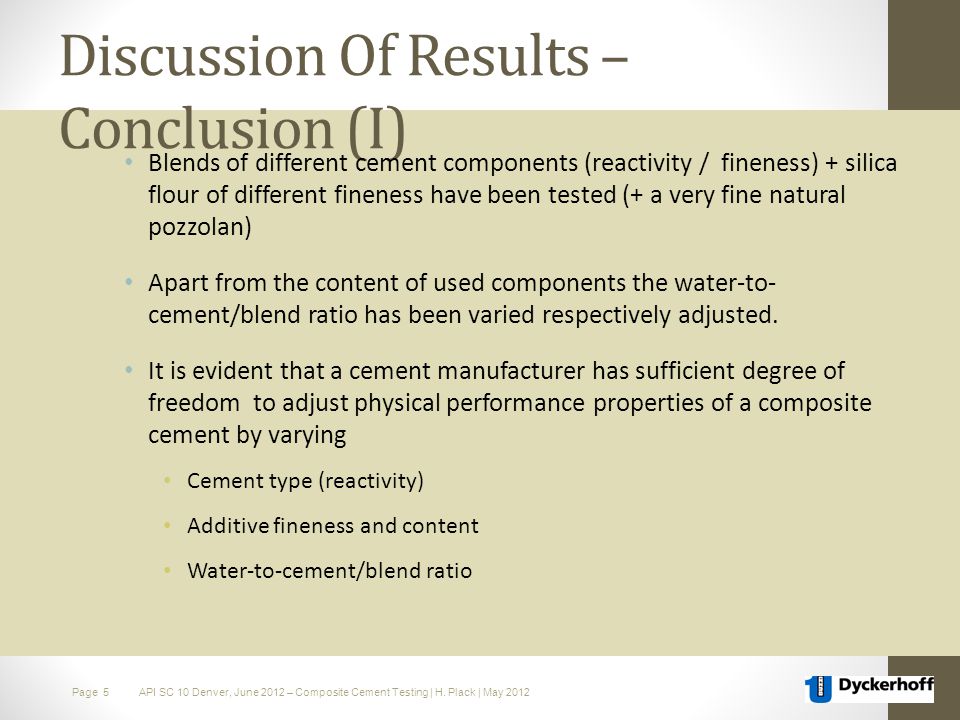 Discussion Of Results – Conclusion (I)

• Blends of different cement components (reactivity / fineness) + silica flour of different fineness have been tested (+ a very fine natural pozzolan)

• Apart from the content of used components the water-to-cement/blend ratio has been varied respectively adjusted.

• It is evident that a cement manufacturer has sufficient degree of freedom to adjust physical performance properties of a composite cement by varying

• Cement type (reactivity)

• Additive fineness and content

• Water-to-cement/blend ratio

Page 5 API SC 10 Denver, June 2012 – Composite Cement Testing | H. Plack | May 2012

Dyckerhoff